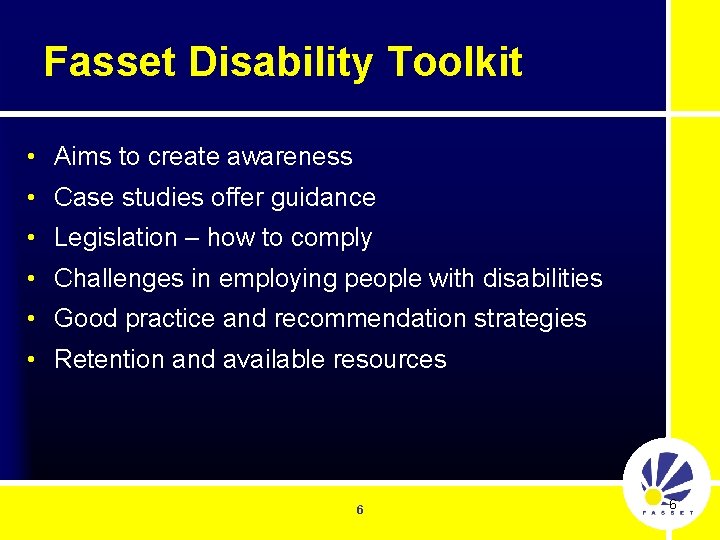 Fasset Disability Toolkit

• Aims to create awareness
• Case studies offer guidance
• Legislation – how to comply
• Challenges in employing people with disabilities
• Good practice and recommendation strategies
• Retention and available resources

6

6

FASSET